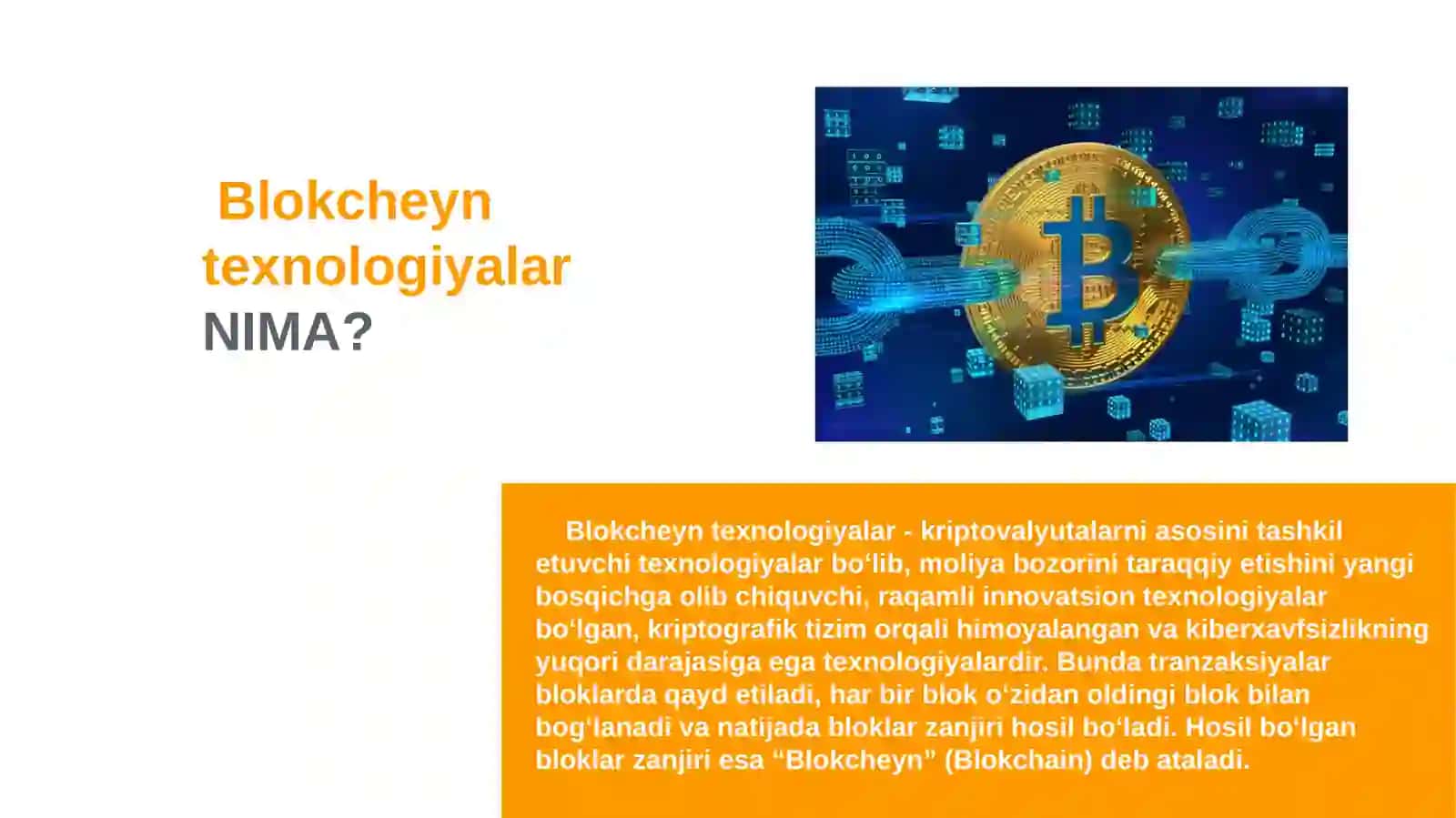 Blokcheyn texnologiyalar NIMA?

Blokcheyn texnologiyalar - kriptovalyutalarni asosini tashkil etuvchi texnologiyalar bo‘lib, moliya bozorini taraqqiy etishini yangi bosqichga olib chiquvchi, raqamli innovatsion texnologiyalar bo‘lgan, kriptografik tizim orqali himoyalangan va kiberxavfsizlikning yuqori darajasiga ega texnologiyalardir. Bunda tranzaksiyalar bloklarda qayd etiladi, har bir blok o‘zidan oldingi blok bilan bog‘lanadi va natijada bloklar zanjiri hosil bo‘ladi. Hosil bo‘lgan bloklar zanjiri esa “Blokcheyn” (Blokchain) deb ataladi.